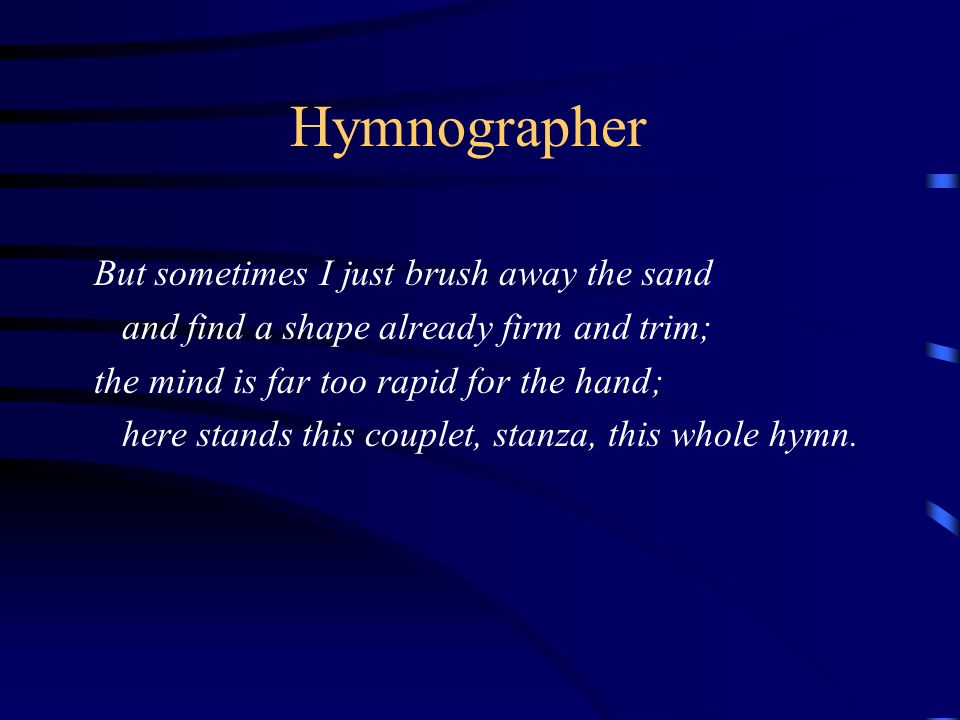 Hymnographer

But sometimes I just brush away the sand
and find a shape already firm and trim;
the mind is far too rapid for the hand;
here stands this couplet, stanza, this whole hymn.